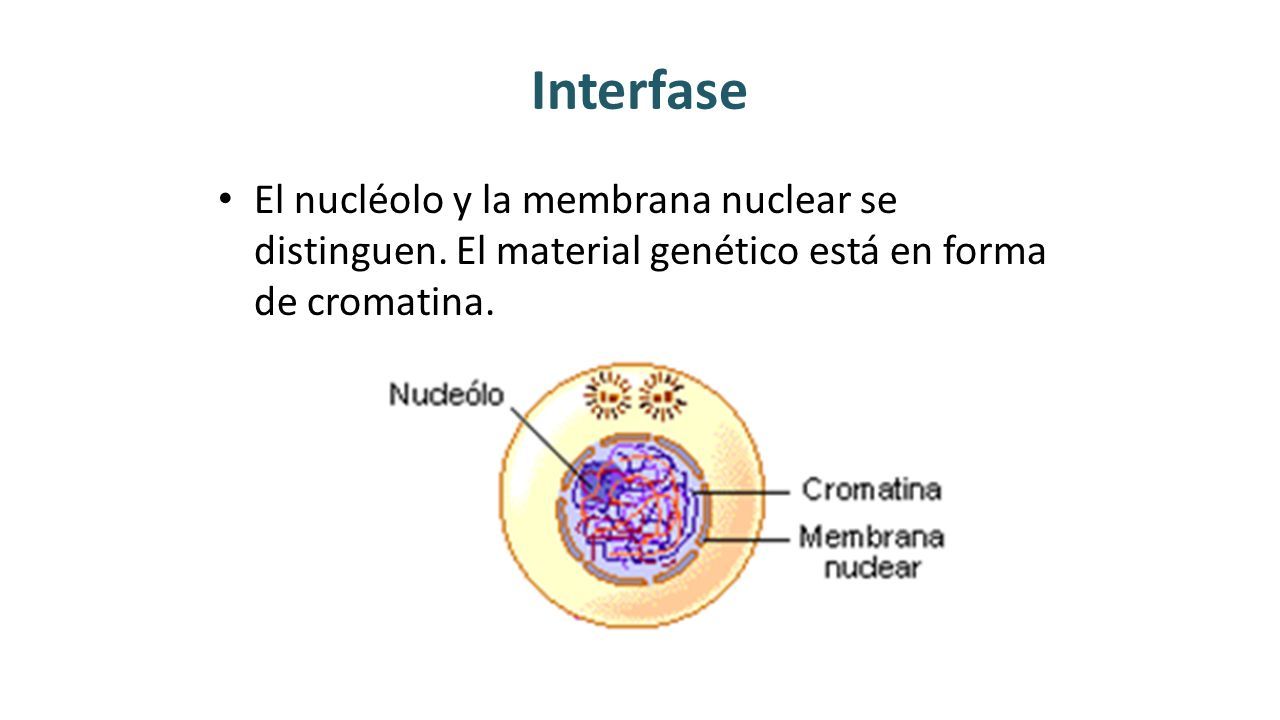 Interfase

• El nucléolo y la membrana nuclear se distinguen. El material genético está en forma de cromatina.

Nucleólo

Cromatina

Membrana nuclear